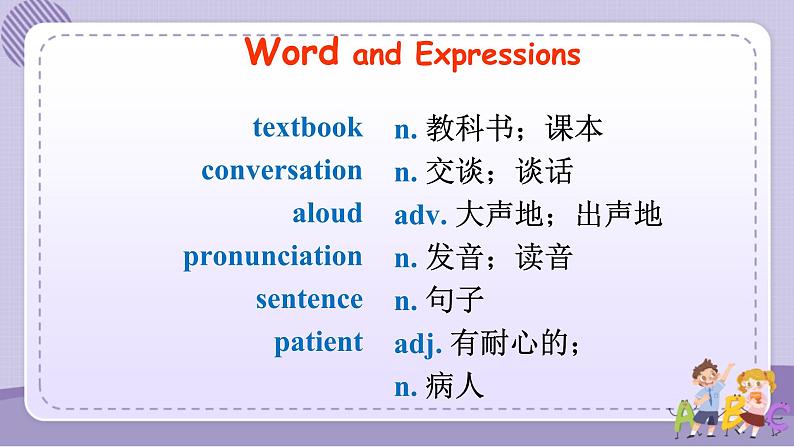 Word and Expressions

textbook n. 教科书；课本
conversation n. 交谈；谈话
aloud adv. 大声地；出声地
pronunciation n. 发音；读音
sentence n. 句子
patient adj. 有耐心的；
n. 病人

ABC